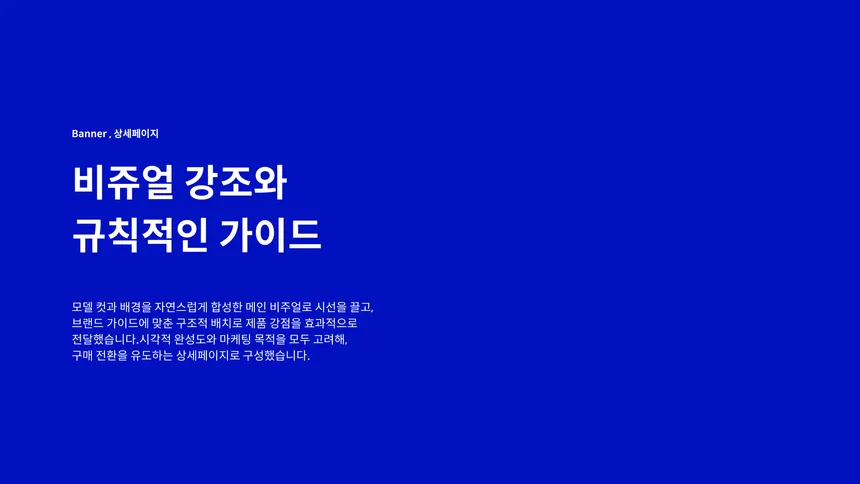 Banner , 상세페이지

비쥬얼 강조와
규칙적인 가이드

모델 컷과 배경을 자연스럽게 합성한 메인 비주얼로 시선을 끌고, 브랜드 가이드에 맞춘 구조적 배치로 제품 강점을 효과적으로 전달했습니다.시각적 완성도와 마케팅 목적을 모두 고려해, 구매 전환을 유도하는 상세페이지로 구성했습니다.